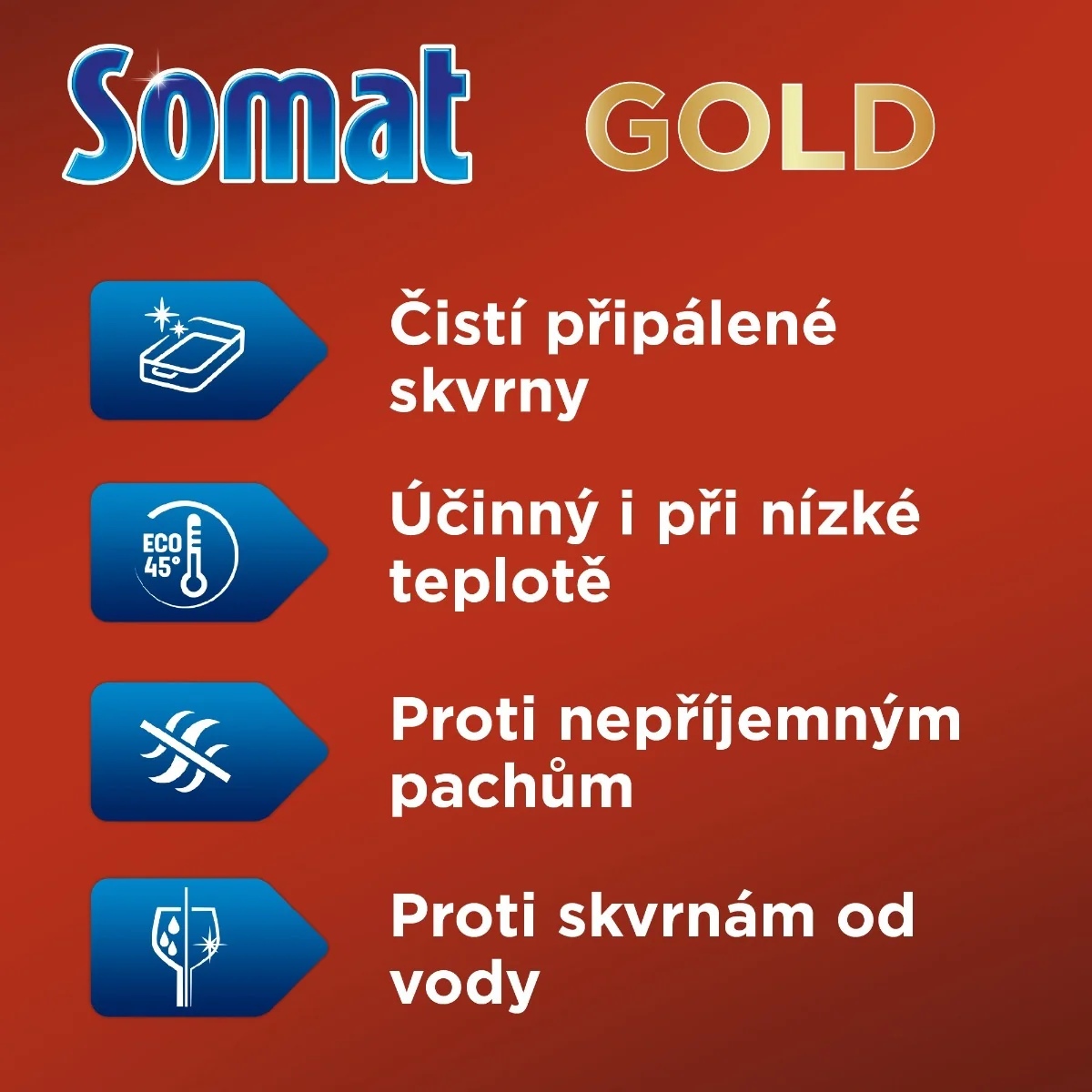 Somat GOLD

Čistí připálené skvrny

ECO 45°

Účinný i při nízké teplotě

Proti nepříjemným pachům

Proti skvrnám od vody